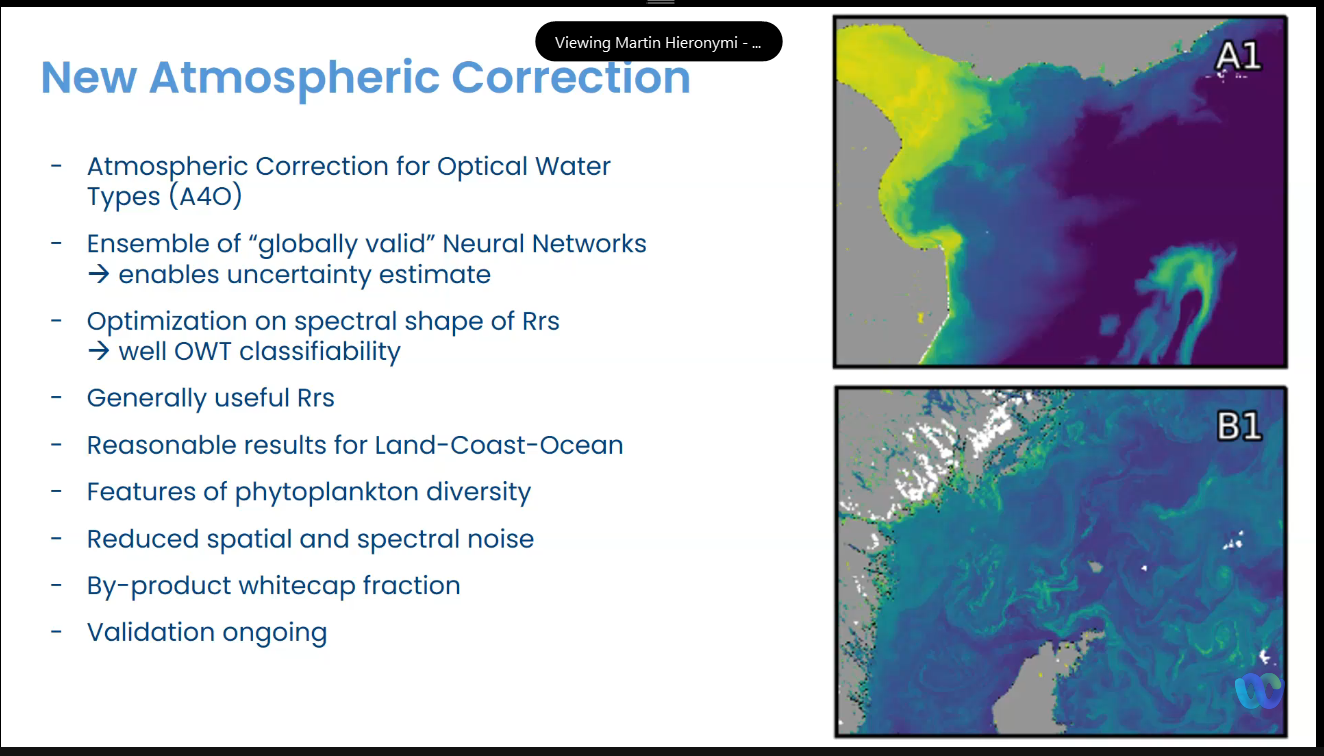 Viewing Martin Hieronymi - ...

New Atmospheric Correction

- Atmospheric Correction for Optical Water Types (A4O)
- Ensemble of "globally valid" Neural Networks → enables uncertainty estimate
- Optimization on spectral shape of Rrs → well OWT classifiability
- Generally useful Rrs
- Reasonable results for Land-Coast-Ocean
- Features of phytoplankton diversity
- Reduced spatial and spectral noise
- By-product whitecap fraction
- Validation ongoing

A1

B1